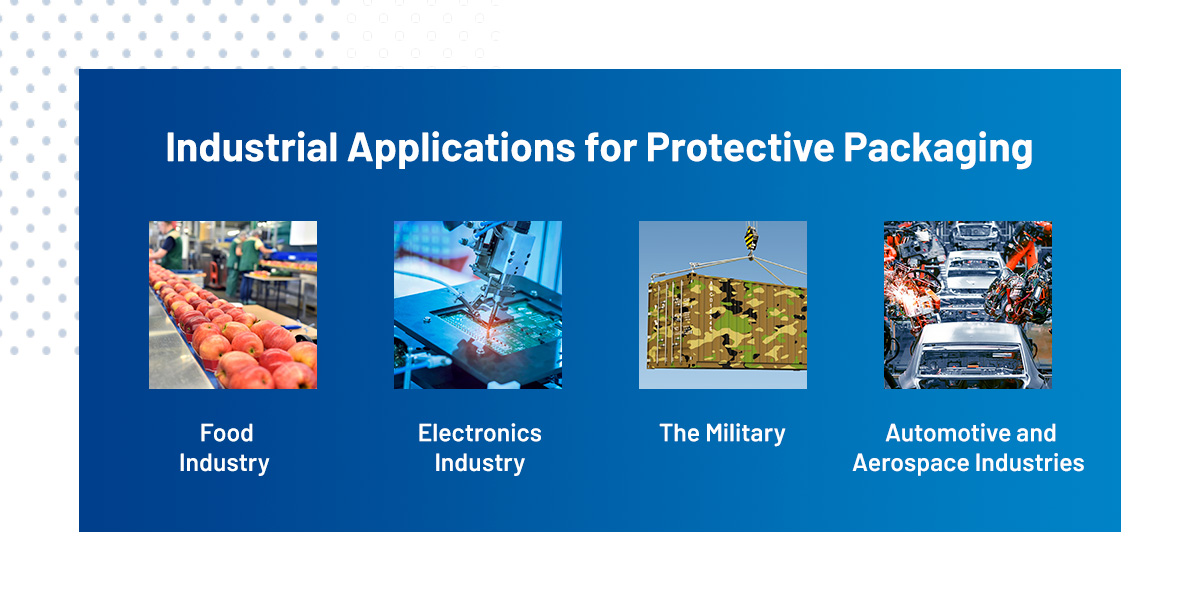 Industrial Applications for Protective Packaging

Food Industry

Electronics Industry

The Military

Automotive and Aerospace Industries